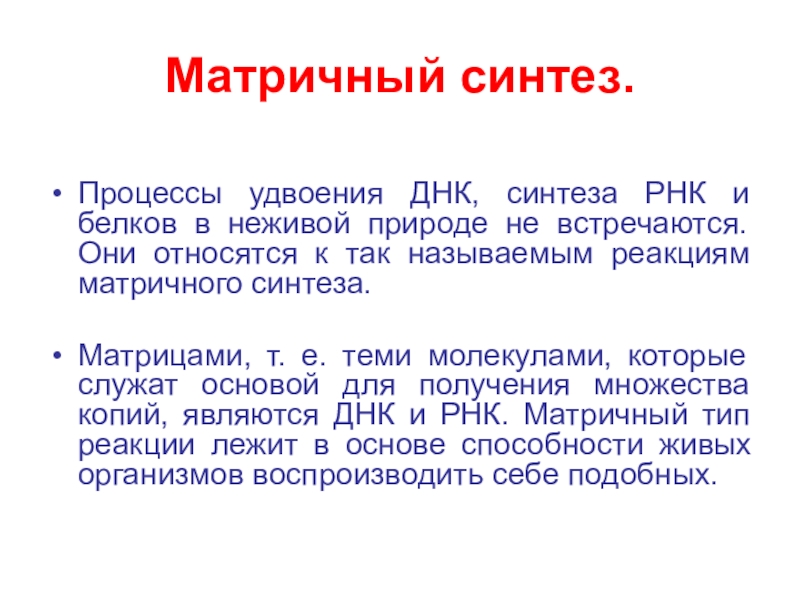 Матричный синтез.

• Процессы удвоения ДНК, синтеза РНК и белков в неживой природе не встречаются. Они относятся к так называемым реакциям матричного синтеза.

• Матрицами, т. е. теми молекулами, которые служат основой для получения множества копий, являются ДНК и РНК. Матричный тип реакции лежит в основе способности живых организмов воспроизводить себе подобных.